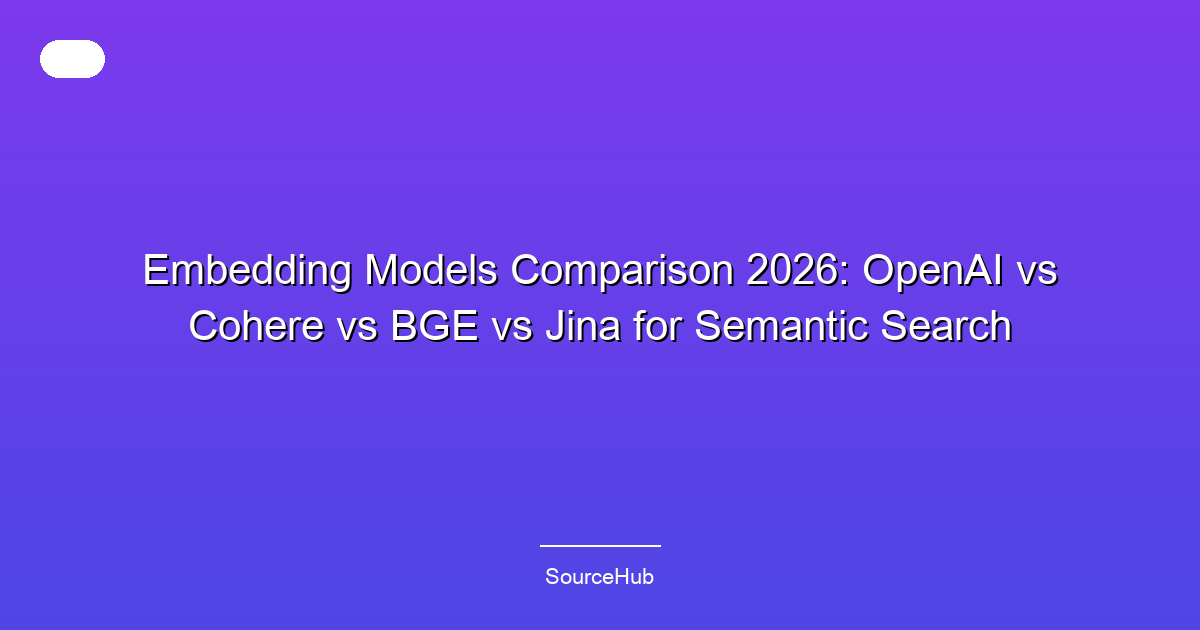 Embedding Models Comparison 2026: OpenAI vs Cohere vs BGE vs Jina for Semantic Search

SourceHub